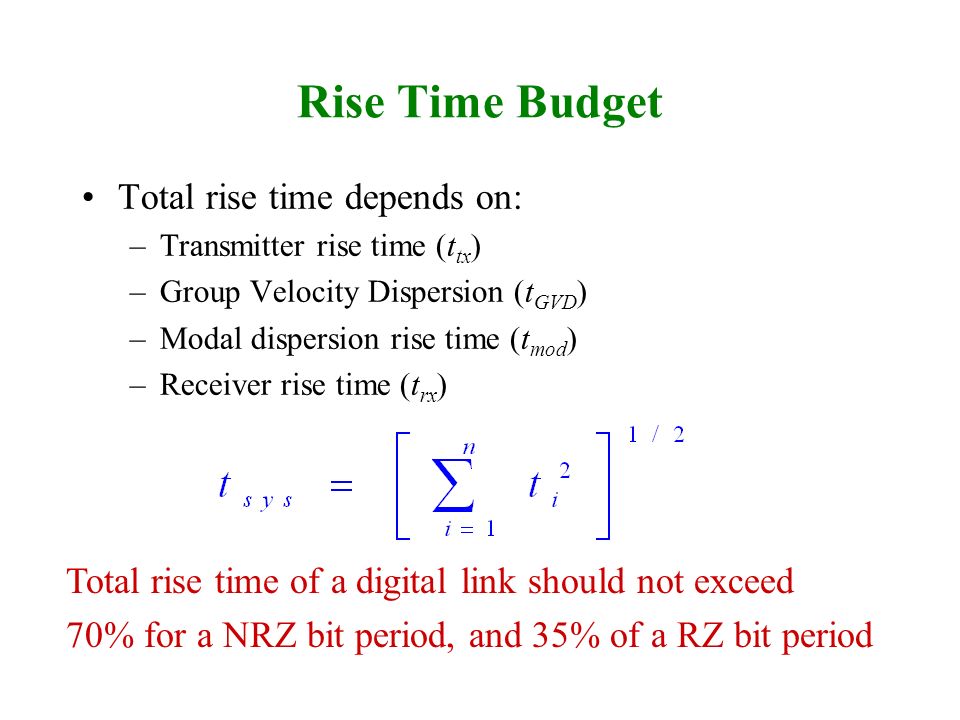 Rise Time Budget

• Total rise time depends on:
– Transmitter rise time ($t_{tx}$)
– Group Velocity Dispersion ($t_{GVD}$)
– Modal dispersion rise time ($t_{mod}$)
– Receiver rise time ($t_{rx}$)

$t_{sys} = \left[ \sum_{i=1}^{n} t_i^2 \right]^{1/2}$

Total rise time of a digital link should not exceed 70% for a NRZ bit period, and 35% of a RZ bit period